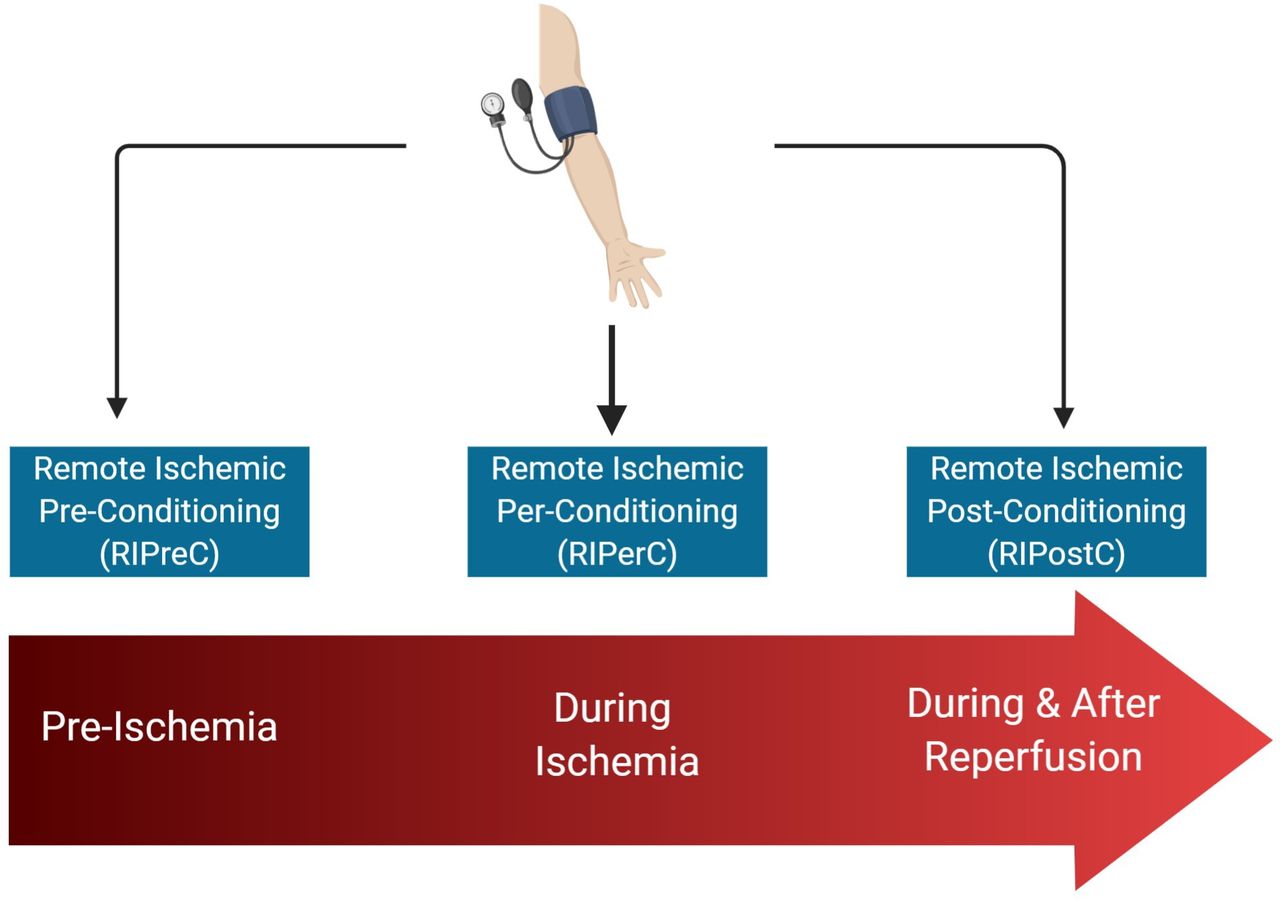 Remote Ischemic Pre-Conditioning (RIPreC)

Remote Ischemic Per-Conditioning (RIPerC)

Remote Ischemic Post-Conditioning (RIPostC)

Pre-Ischemia

During Ischemia

During & After Reperfusion